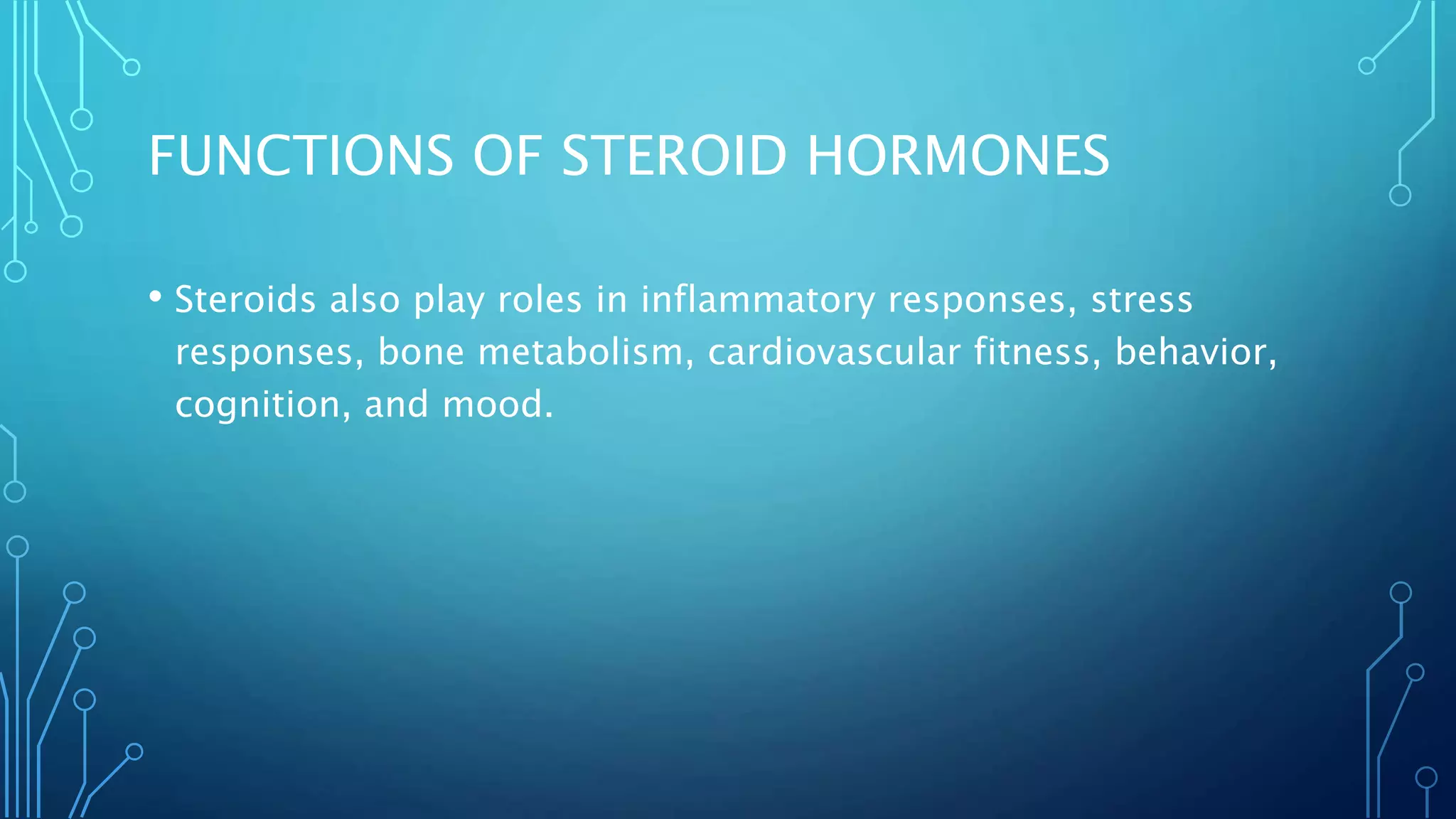 FUNCTIONS OF STEROID HORMONES

• Steroids also play roles in inflammatory responses, stress responses, bone metabolism, cardiovascular fitness, behavior, cognition, and mood.